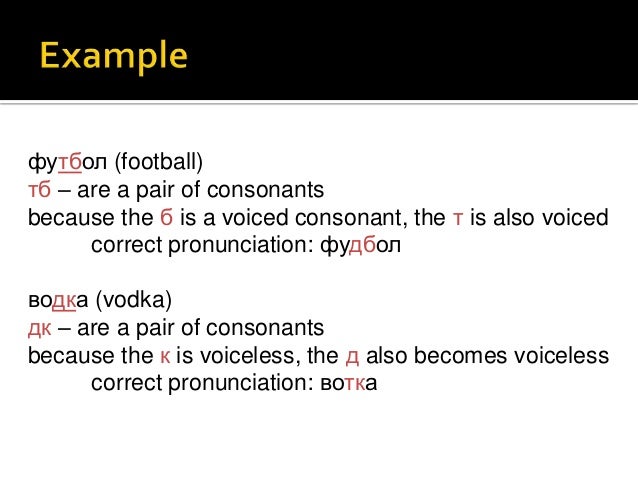 Example

футбол (football)
тб – are a pair of consonants
because the б is a voiced consonant, the т is also voiced
correct pronunciation: фудбол

водка (vodka)
дк – are a pair of consonants
because the к is voiceless, the д also becomes voiceless
correct pronunciation: вотка